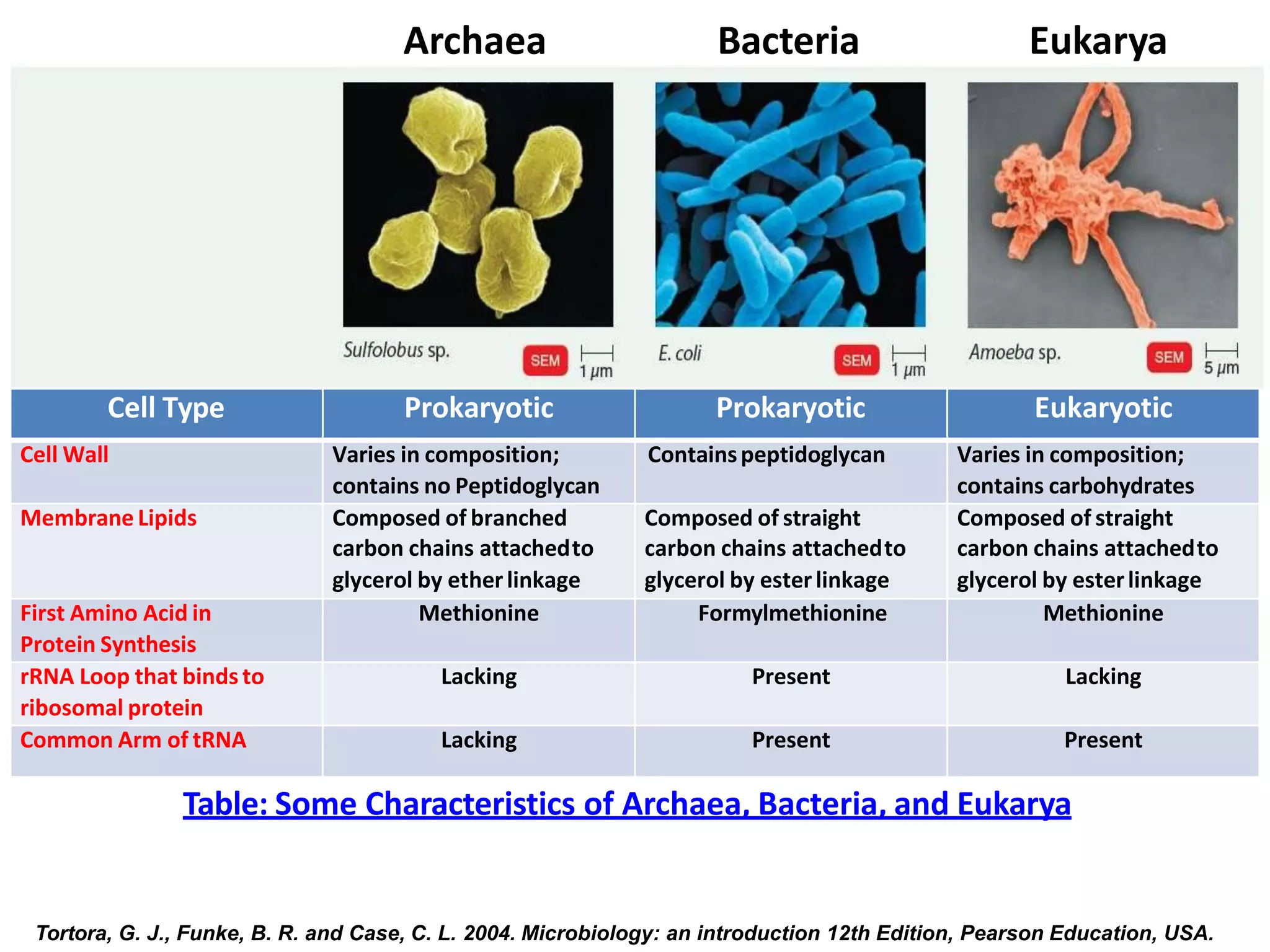 Archaea Bacteria Eukarya

Sulfolobus sp. SEM 1 μm

E. coli SEM 1 μm

Amoeba sp. SEM 5 μm

| Cell Type | Prokaryotic | Prokaryotic | Eukaryotic |
|---|---|---|---|
| Cell Wall | Varies in composition; contains no Peptidoglycan | Contains peptidoglycan | Varies in composition; contains carbohydrates |
| Membrane Lipids | Composed of branched carbon chains attached to glycerol by ether linkage | Composed of straight carbon chains attached to glycerol by ester linkage | Composed of straight carbon chains attached to glycerol by ester linkage |
| First Amino Acid in Protein Synthesis | Methionine | Formylmethionine | Methionine |
| rRNA Loop that binds to ribosomal protein | Lacking | Present | Lacking |
| Common Arm of tRNA | Lacking | Present | Present |

Table: Some Characteristics of Archaea, Bacteria, and Eukarya

Tortora, G. J., Funke, B. R. and Case, C. L. 2004. Microbiology: an introduction 12th Edition, Pearson Education, USA.